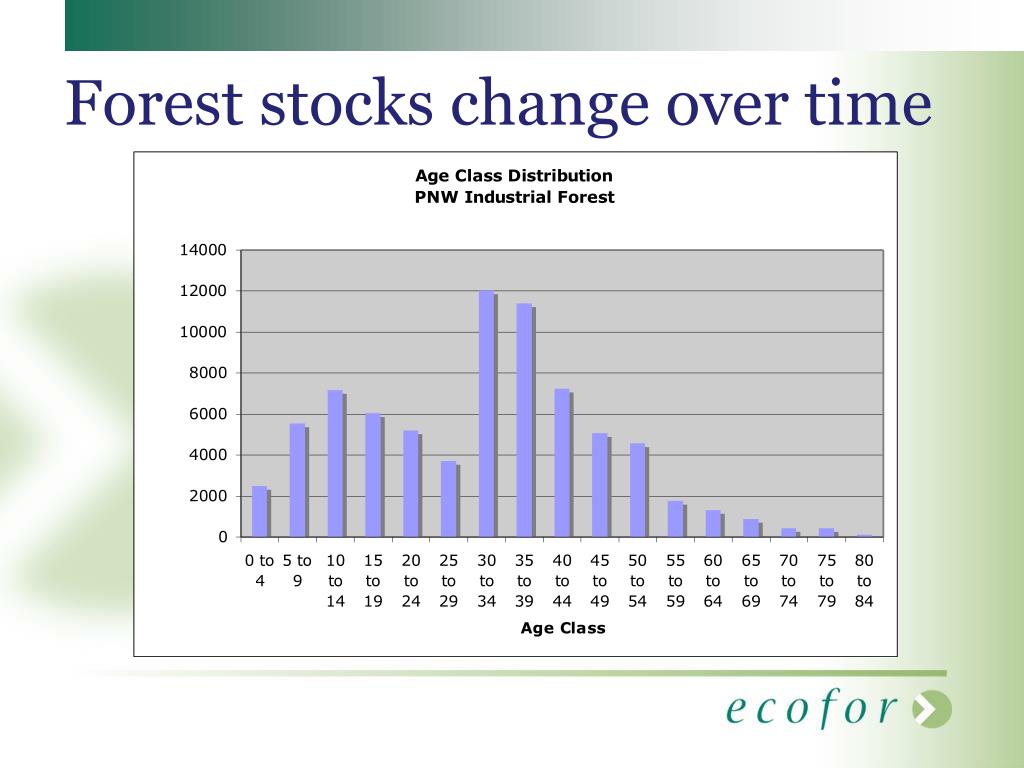 Forest stocks change over time

Age Class Distribution
PNW Industrial Forest

14000
12000
10000
8000
6000
4000
2000
0

0 to 4
5 to 9
10 to 14
15 to 19
20 to 24
25 to 29
30 to 34
35 to 39
40 to 44
45 to 49
50 to 54
55 to 59
60 to 64
65 to 69
70 to 74
75 to 79
80 to 84

Age Class

ecofor